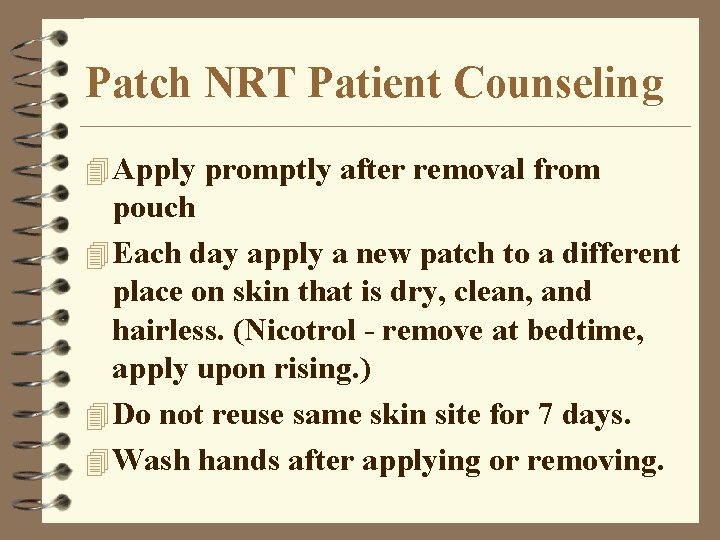 Patch NRT Patient Counseling

Apply promptly after removal from pouch

Each day apply a new patch to a different place on skin that is dry, clean, and hairless. (Nicotrol - remove at bedtime, apply upon rising.)

Do not reuse same skin site for 7 days.

Wash hands after applying or removing.